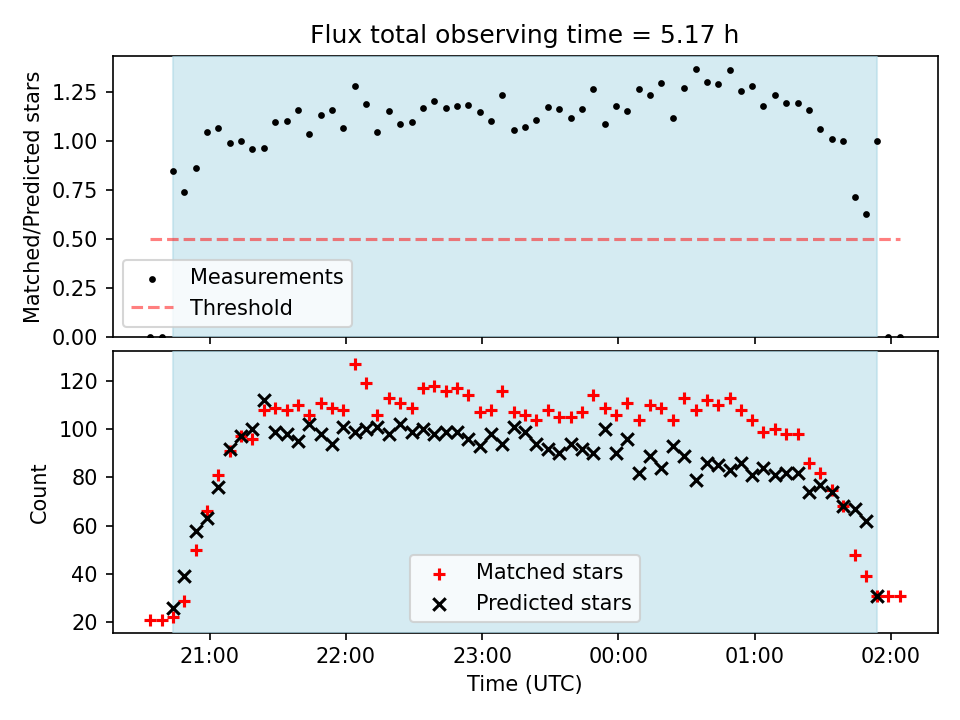 Flux total observing time = 5.17 h

Matched/Predicted stars

1.25
1.00
0.75
0.50
0.25
0.00

Measurements
Threshold

Count

120
100
80
60
40
20

Matched stars
Predicted stars

21:00
22:00
23:00
00:00
01:00
02:00

Time (UTC)